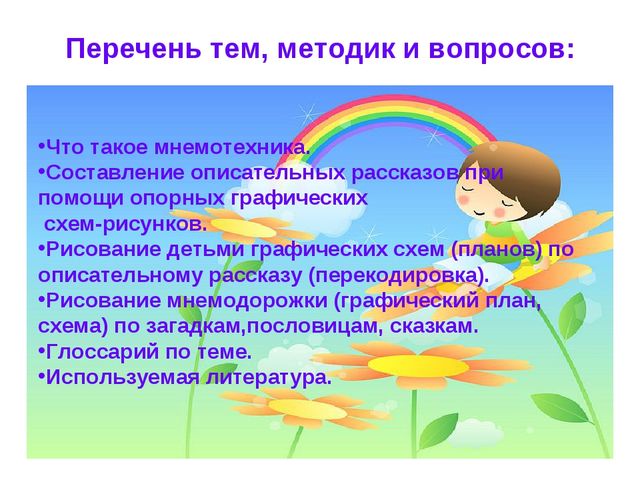 Перечень тем, методик и вопросов:

•Что такое мнемотехника.
•Составление описательных рассказов при помощи опорных графических схем-рисунков.
•Рисование детьми графических схем (планов) по описательному рассказу (перекодировка).
•Рисование мнемодорожки (графический план, схема) по загадкам,пословицам, сказкам.
•Глоссарий по теме.
•Используемая литература.